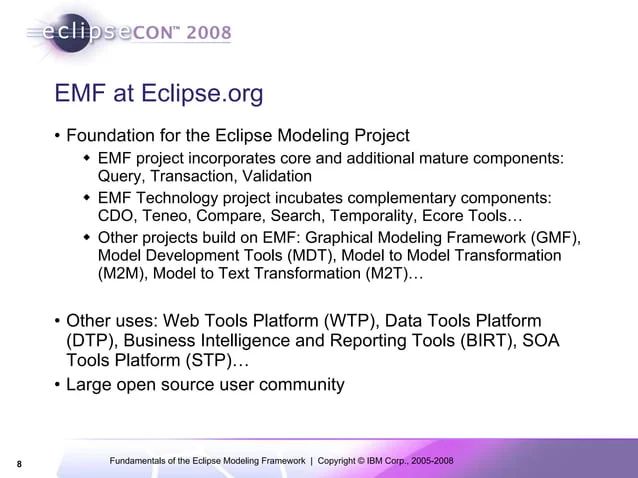 eclipseCON™ 2008

EMF at Eclipse.org

• Foundation for the Eclipse Modeling Project
  ◆ EMF project incorporates core and additional mature components: Query, Transaction, Validation
  ◆ EMF Technology project incubates complementary components: CDO, Teneo, Compare, Search, Temporality, Ecore Tools…
  ◆ Other projects build on EMF: Graphical Modeling Framework (GMF), Model Development Tools (MDT), Model to Model Transformation (M2M), Model to Text Transformation (M2T)…

• Other uses: Web Tools Platform (WTP), Data Tools Platform (DTP), Business Intelligence and Reporting Tools (BIRT), SOA Tools Platform (STP)…
• Large open source user community

8

Fundamentals of the Eclipse Modeling Framework | Copyright © IBM Corp., 2005-2008